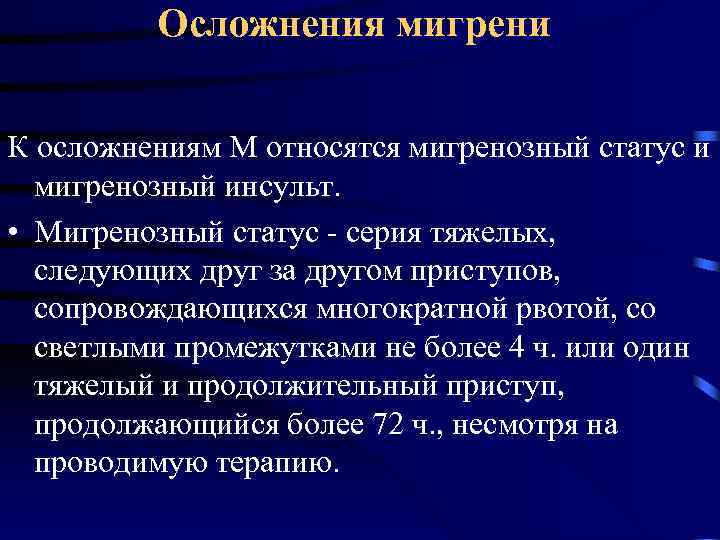 Осложнения мигрени

К осложнениям М относятся мигренозный статус и мигренозный инсульт.

• Мигренозный статус - серия тяжелых, следующих друг за другом приступов, сопровождающихся многократной рвотой, со светлыми промежутками не более 4 ч. или один тяжелый и продолжительный приступ, продолжающийся более 72 ч., несмотря на проводимую терапию.